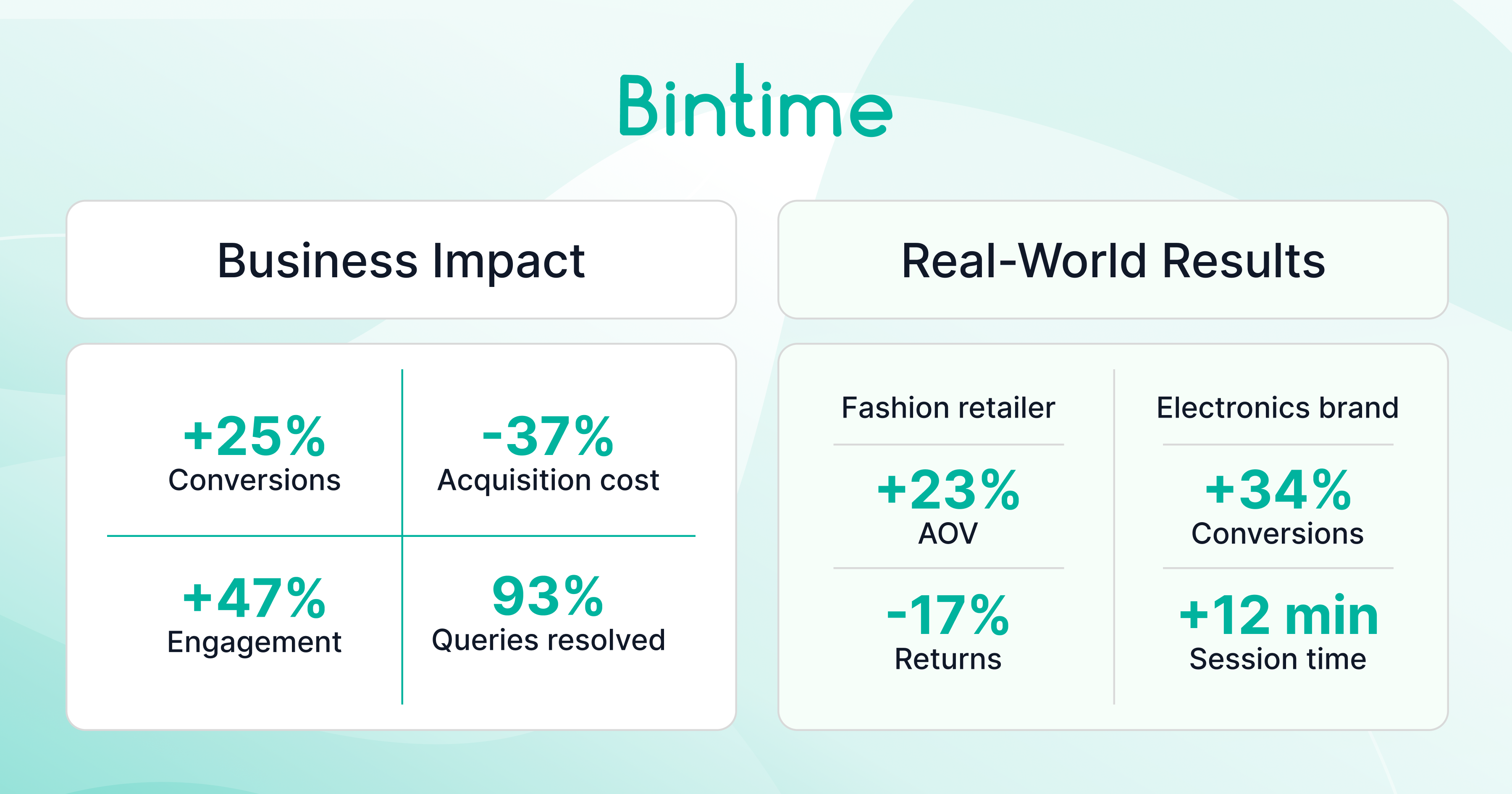 Bintime

Business Impact

+25%
Conversions

-37%
Acquisition cost

+47%
Engagement

93%
Queries resolved

Real-World Results

Fashion retailer

+23%
AOV

-17%
Returns

Electronics brand

+34%
Conversions

+12 min
Session time